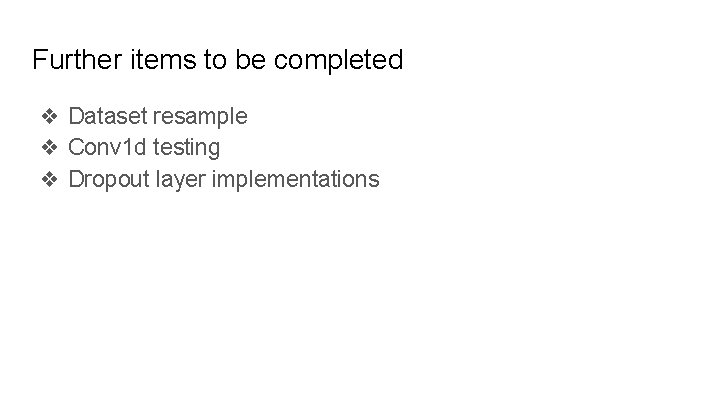 Further items to be completed

❖ Dataset resample
❖ Conv1d testing
❖ Dropout layer implementations